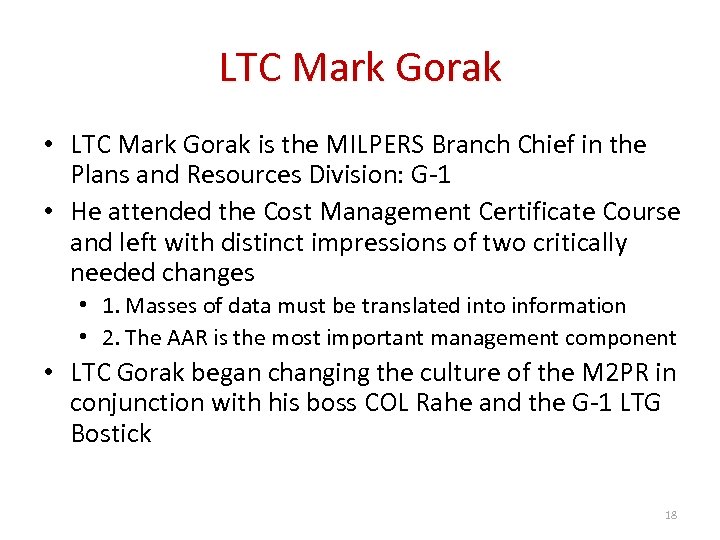 LTC Mark Gorak

• LTC Mark Gorak is the MILPERS Branch Chief in the Plans and Resources Division: G-1
• He attended the Cost Management Certificate Course and left with distinct impressions of two critically needed changes
  • 1. Masses of data must be translated into information
  • 2. The AAR is the most important management component
• LTC Gorak began changing the culture of the M2PR in conjunction with his boss COL Rahe and the G-1 LTG Bostick

18